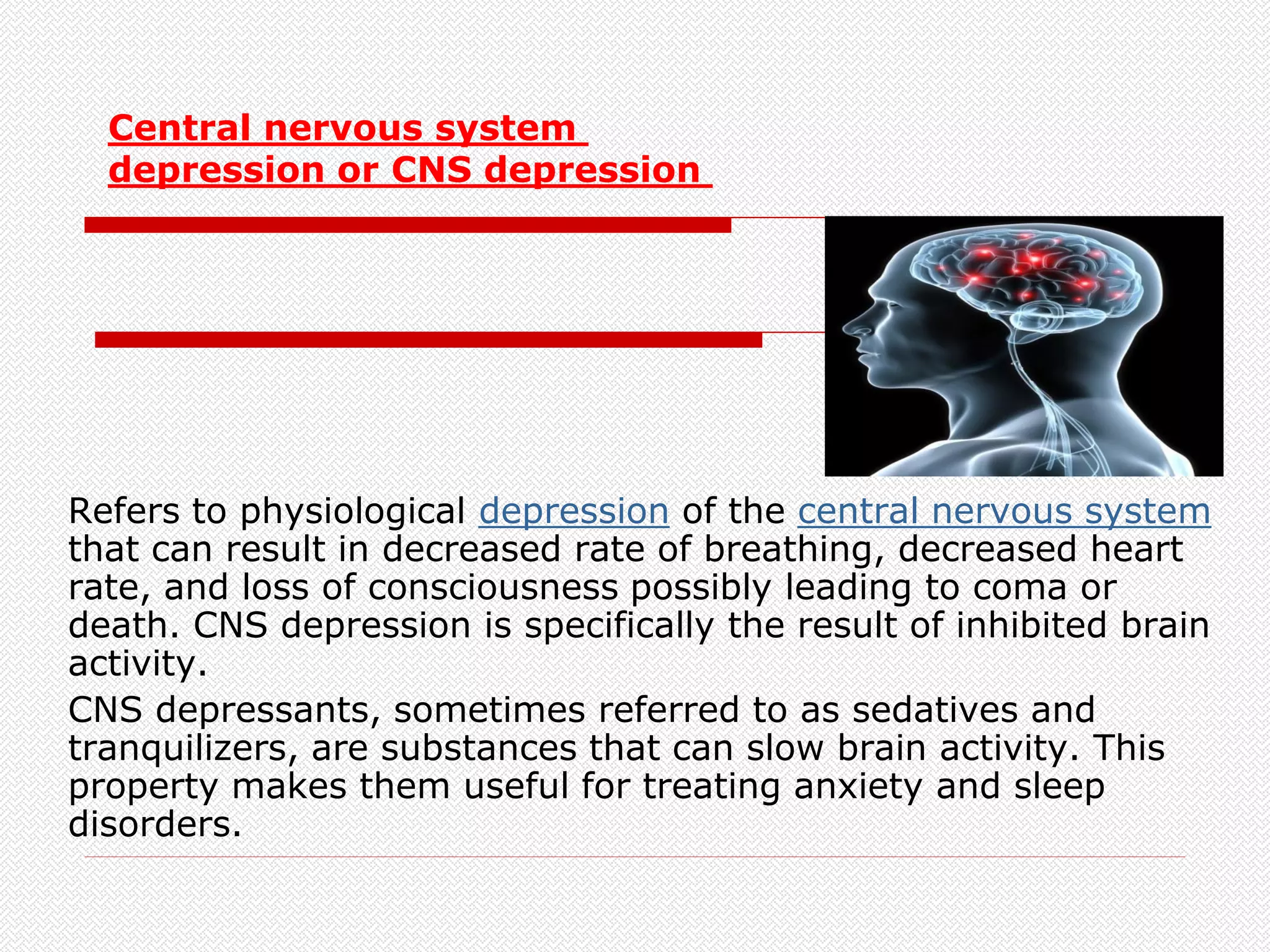 Central nervous system depression or CNS depression

Refers to physiological depression of the central nervous system that can result in decreased rate of breathing, decreased heart rate, and loss of consciousness possibly leading to coma or death. CNS depression is specifically the result of inhibited brain activity.

CNS depressants, sometimes referred to as sedatives and tranquilizers, are substances that can slow brain activity. This property makes them useful for treating anxiety and sleep disorders.